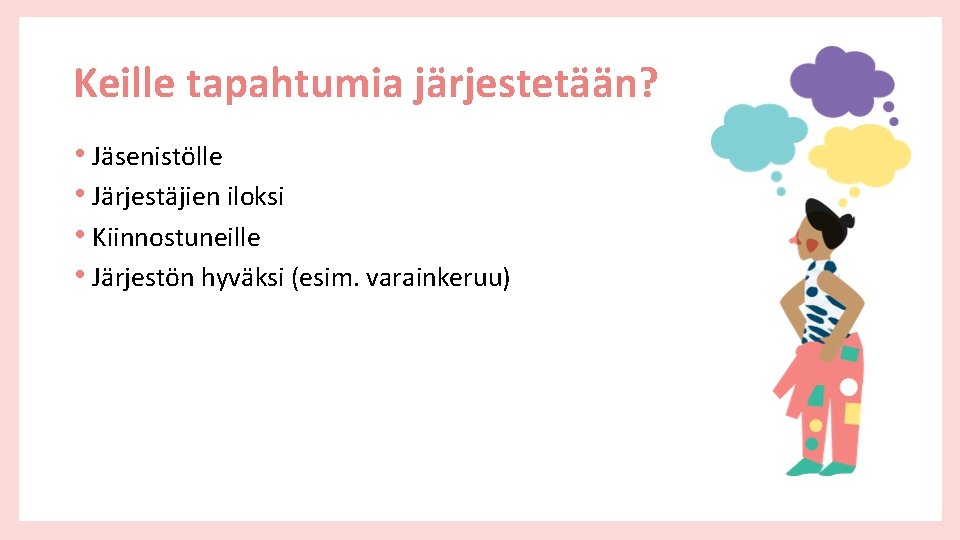 Keille tapahtumia järjestetään?

• Jäsenistölle
• Järjestäjien iloksi
• Kiinnostuneille
• Järjestön hyväksi (esim. varainkeruu)